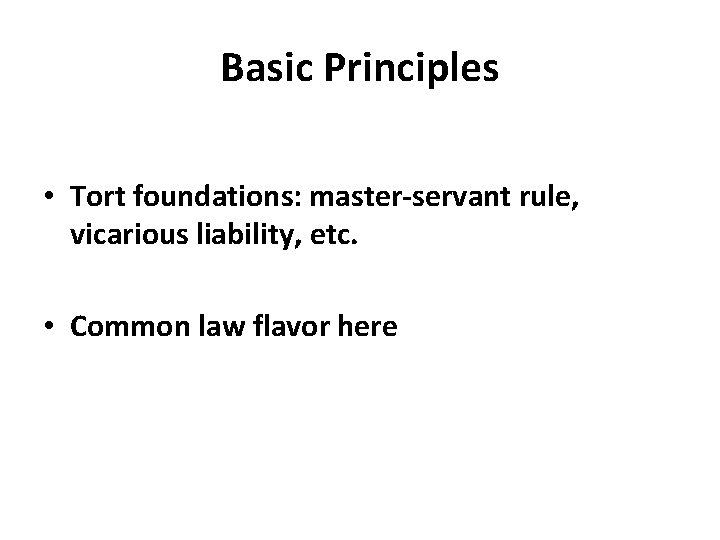 Basic Principles

• Tort foundations: master-servant rule, vicarious liability, etc.

• Common law flavor here